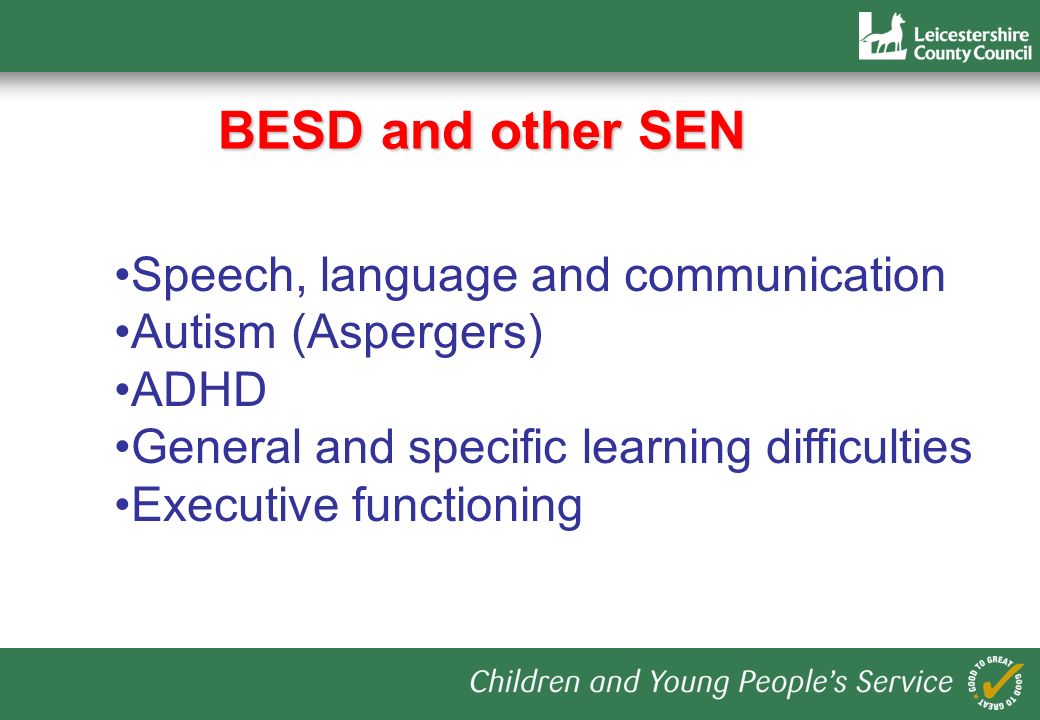 Leicestershire County Council

BESD and other SEN

•Speech, language and communication
•Autism (Aspergers)
•ADHD
•General and specific learning difficulties
•Executive functioning

Children and Young People's Service

GOOD TO GREAT GOOD TO GREAT